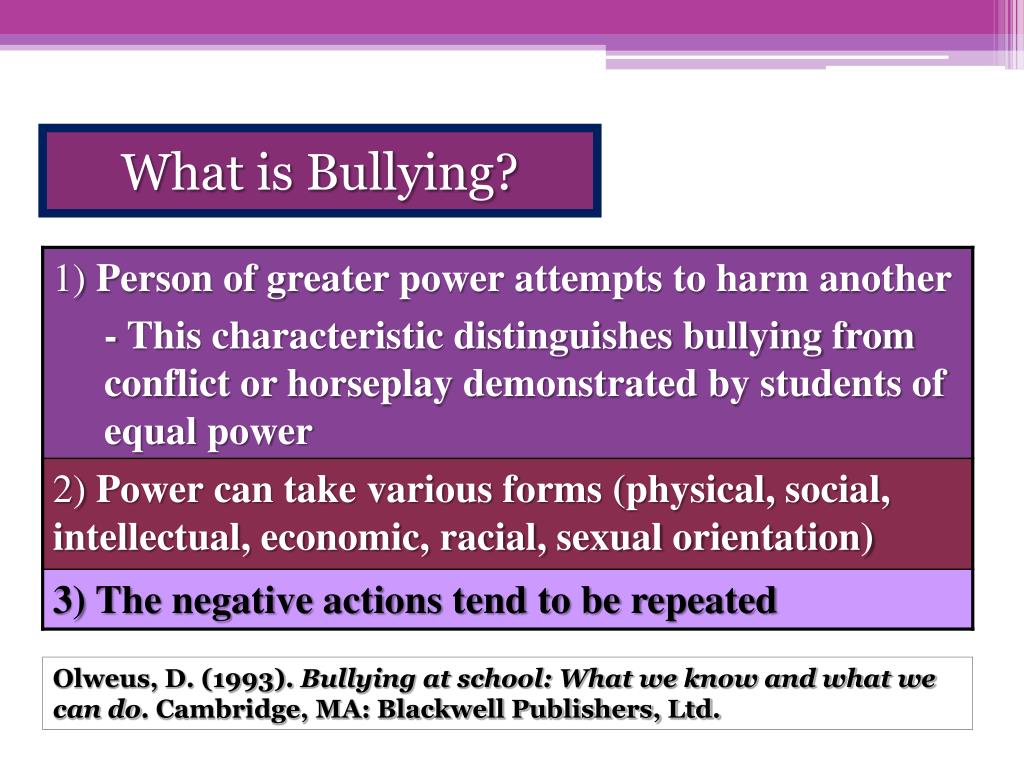 What is Bullying?

1) Person of greater power attempts to harm another

- This characteristic distinguishes bullying from conflict or horseplay demonstrated by students of equal power

2) Power can take various forms (physical, social, intellectual, economic, racial, sexual orientation)

3) The negative actions tend to be repeated

Olweus, D. (1993). Bullying at school: What we know and what we can do. Cambridge, MA: Blackwell Publishers, Ltd.